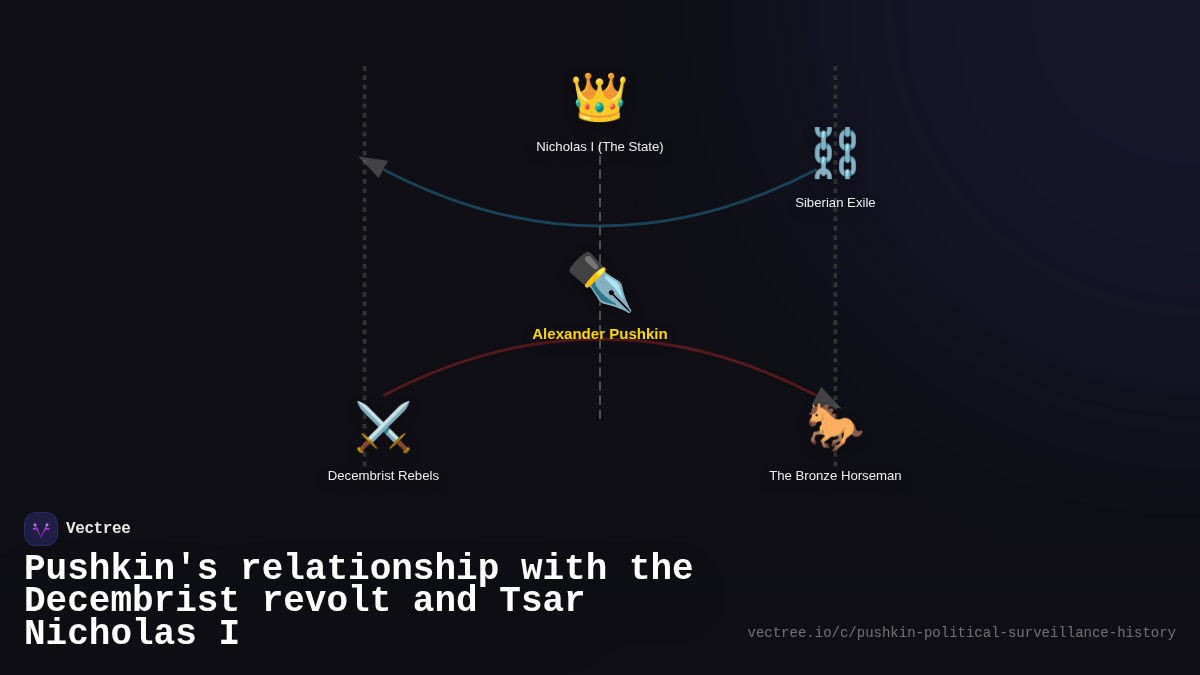 Nicholas I (The State)

Siberian Exile

Alexander Pushkin

Decembrist Rebels

The Bronze Horseman

Vectree

Pushkin's relationship with the Decembrist revolt and Tsar Nicholas I

vectree.io/c/pushkin-political-surveillance-history